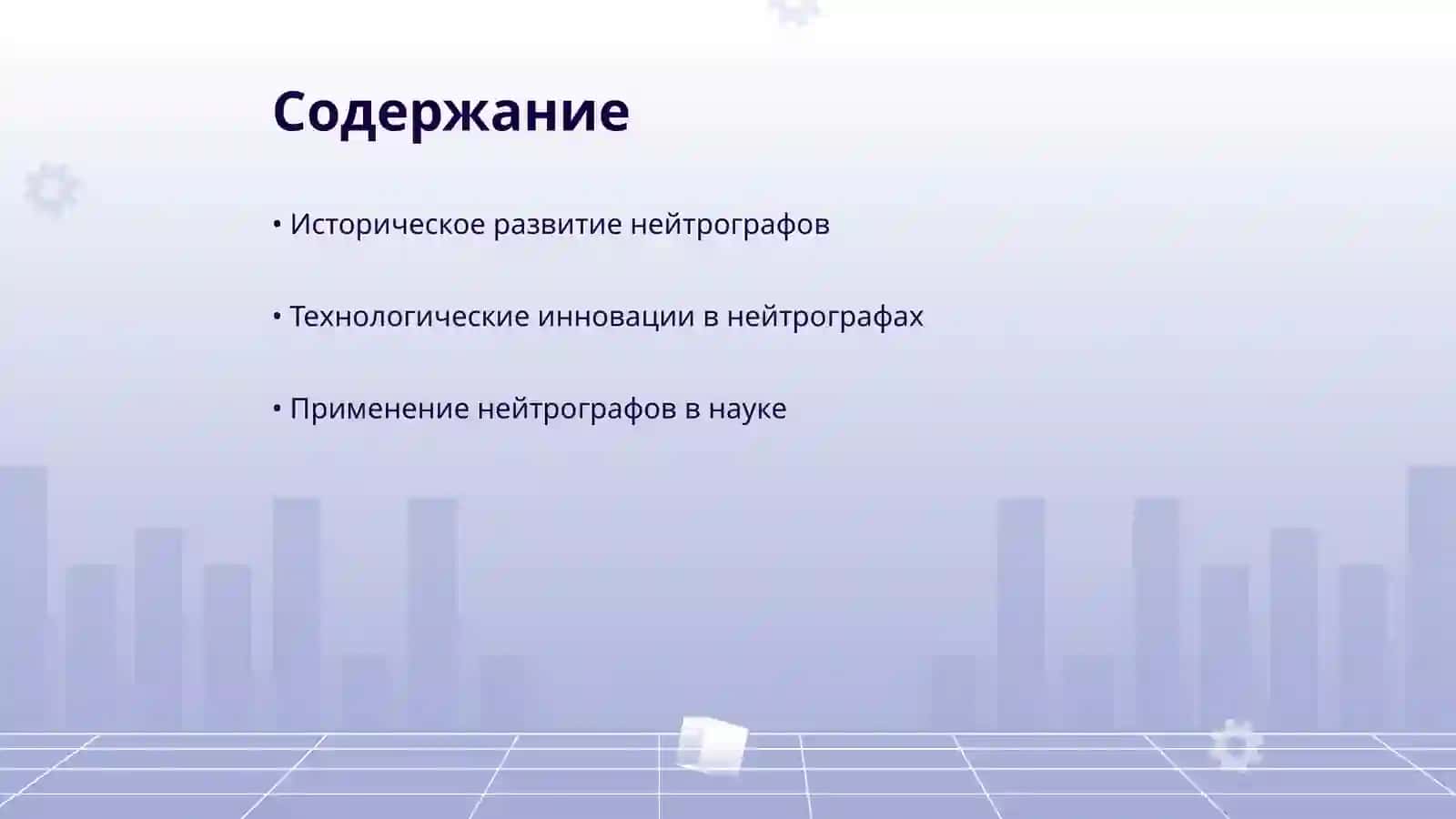 Содержание

• Историческое развитие нейтрографов

• Технологические инновации в нейтрографах

• Применение нейтрографов в науке